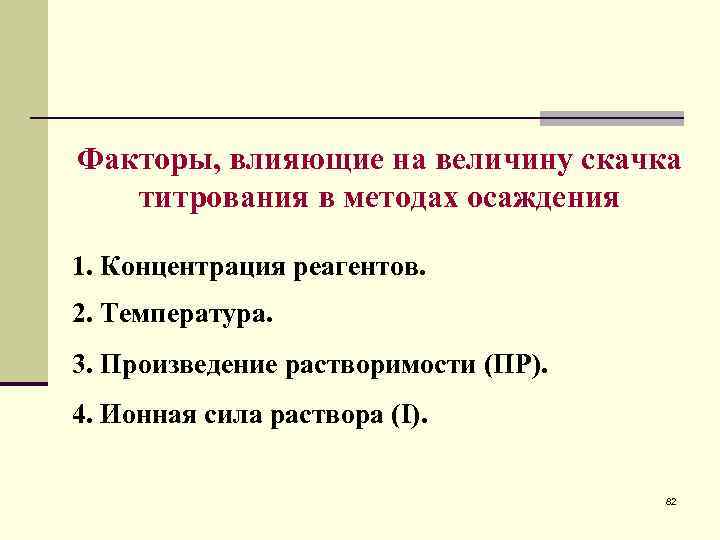 Факторы, влияющие на величину скачка титрования в методах осаждения

1. Концентрация реагентов.

2. Температура.

3. Произведение растворимости (ПР).

4. Ионная сила раствора (I).

82